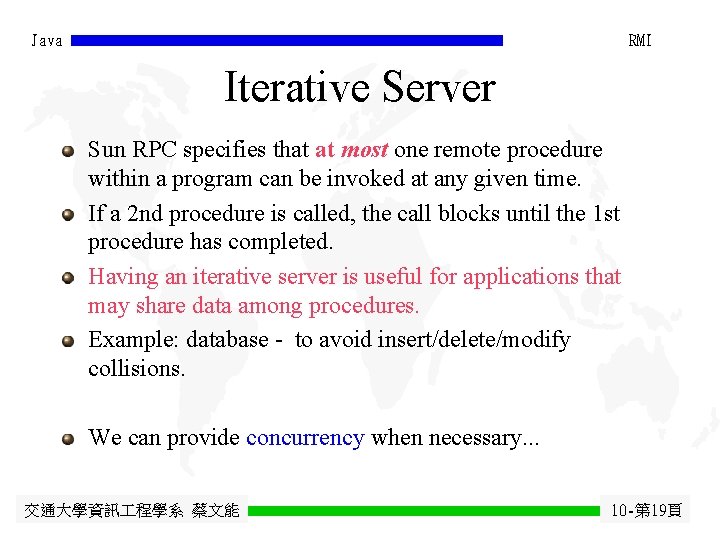 Java

RMI

Iterative Server

Sun RPC specifies that at most one remote procedure within a program can be invoked at any given time.

If a 2nd procedure is called, the call blocks until the 1st procedure has completed.

Having an iterative server is useful for applications that may share data among procedures.

Example: database - to avoid insert/delete/modify collisions.

We can provide concurrency when necessary...

交通大學資訊工程學系 蔡文能

10-第19頁